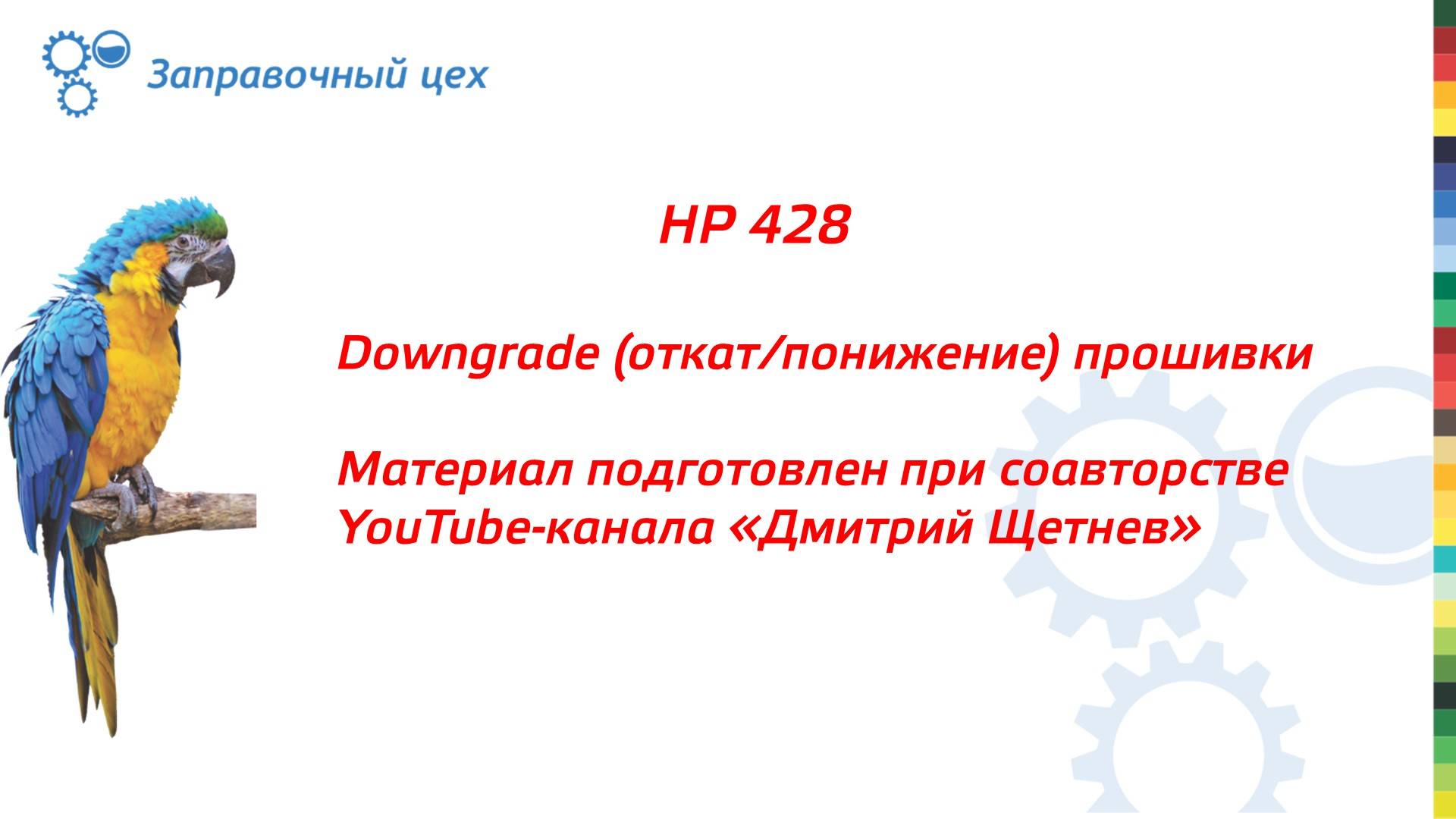 Заправочный цех

HP 428

Downgrade (откат/понижение) прошивки

Материал подготовлен при соавторстве YouTube-канала «Дмитрий Щетнев»